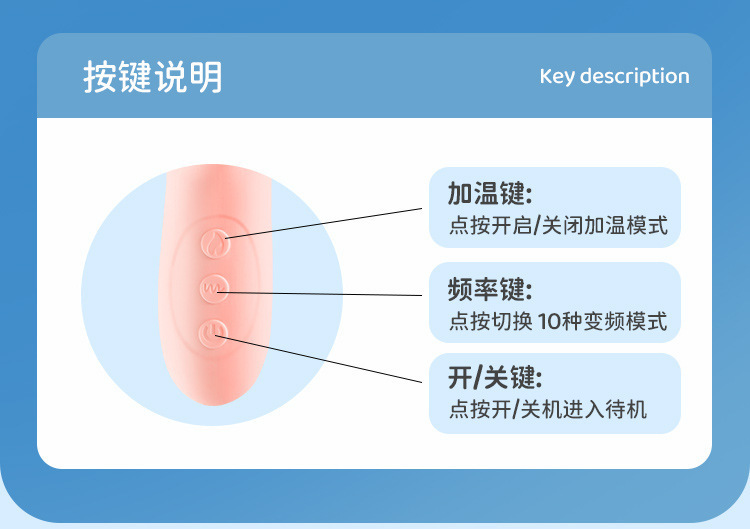 按键说明

Key description

加温键:
点按开启/关闭加温模式

频率键:
点按切换 10种变频模式

开/关键:
点按开/关机进入待机